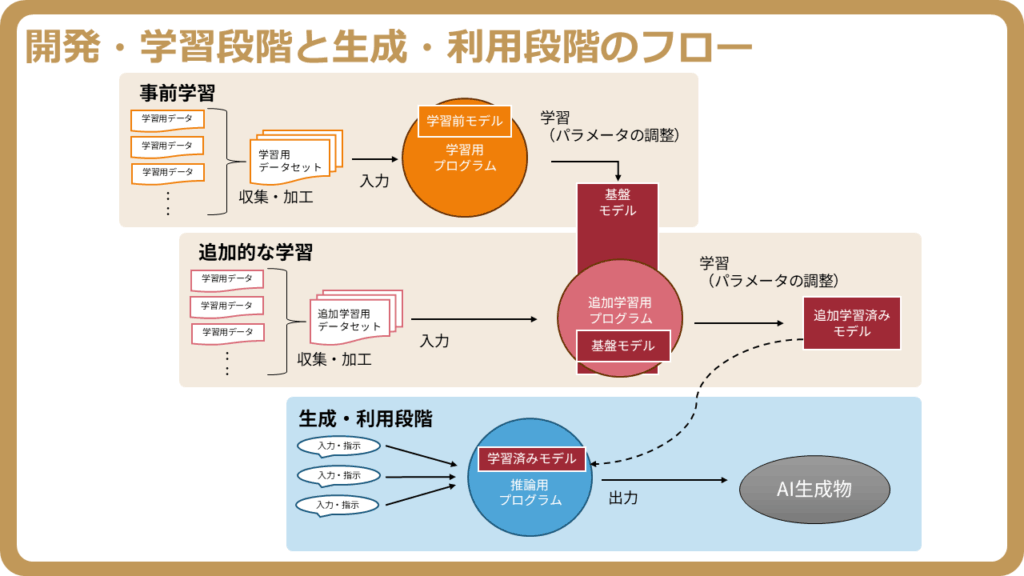 開発・学習段階と生成・利用段階のフロー

事前学習

学習用データ
学習用データ
学習用データ
⋮

学習用データセット

収集・加工

入力

学習前モデル
学習用プログラム

学習
（パラメータの調整）

基盤モデル

追加的な学習

学習用データ
学習用データ
学習用データ
⋮

追加学習用データセット

収集・加工

入力

追加学習用プログラム
基盤モデル

学習
（パラメータの調整）

追加学習済みモデル

生成・利用段階

入力・指示
入力・指示
入力・指示

学習済みモデル
推論用プログラム

出力

AI生成物